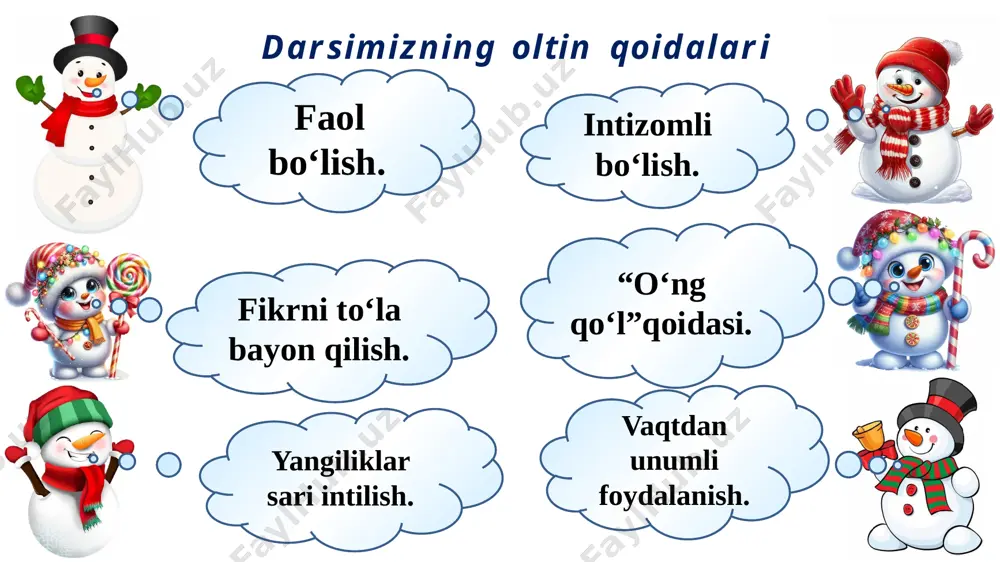 Darsimizning oltin qoidalari

Faol bo‘lish.

Intizomli bo‘lish.

Fikrni to‘la bayon qilish.

“O‘ng qo‘l”qoidasi.

Yangiliklar sari intilish.

Vaqtdan unumli foydalanish.

FaylHub.uz